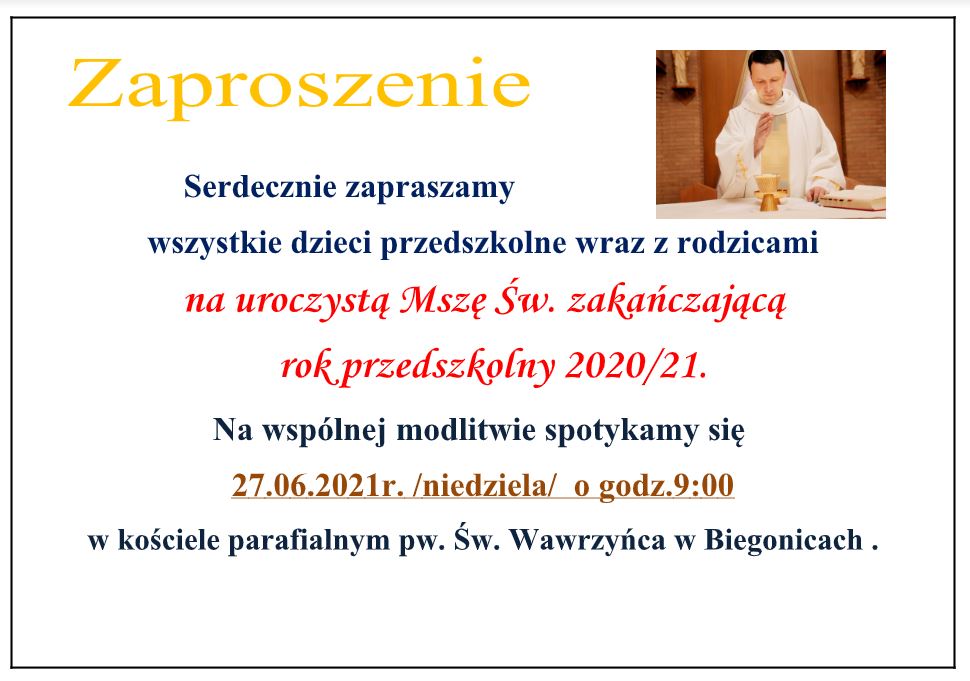 Zaproszenie

Serdecznie zapraszamy wszystkie dzieci przedszkolne wraz z rodzicami na uroczystą Mszę Św. zakańczającą rok przedszkolny 2020/21.

Na wspólnej modlitwie spotykamy się

27.06.2021r. /niedziela/ o godz.9:00

w kościele parafialnym pw. Św. Wawrzyńca w Biegonicach .